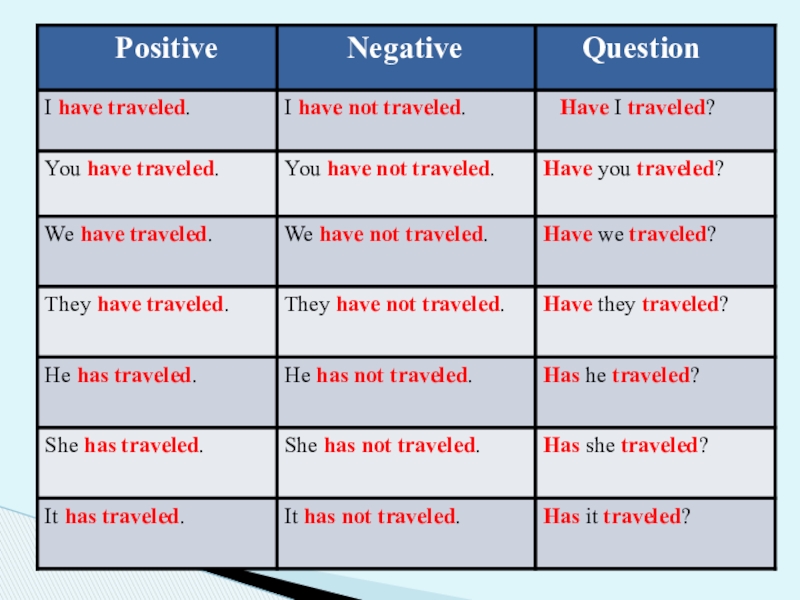 | Positive | Negative | Question |
|---|---|---|
| I have traveled. | I have not traveled. | Have I traveled? |
| You have traveled. | You have not traveled. | Have you traveled? |
| We have traveled. | We have not traveled. | Have we traveled? |
| They have traveled. | They have not traveled. | Have they traveled? |
| He has traveled. | He has not traveled. | Has he traveled? |
| She has traveled. | She has not traveled. | Has she traveled? |
| It has traveled. | It has not traveled. | Has it traveled? |